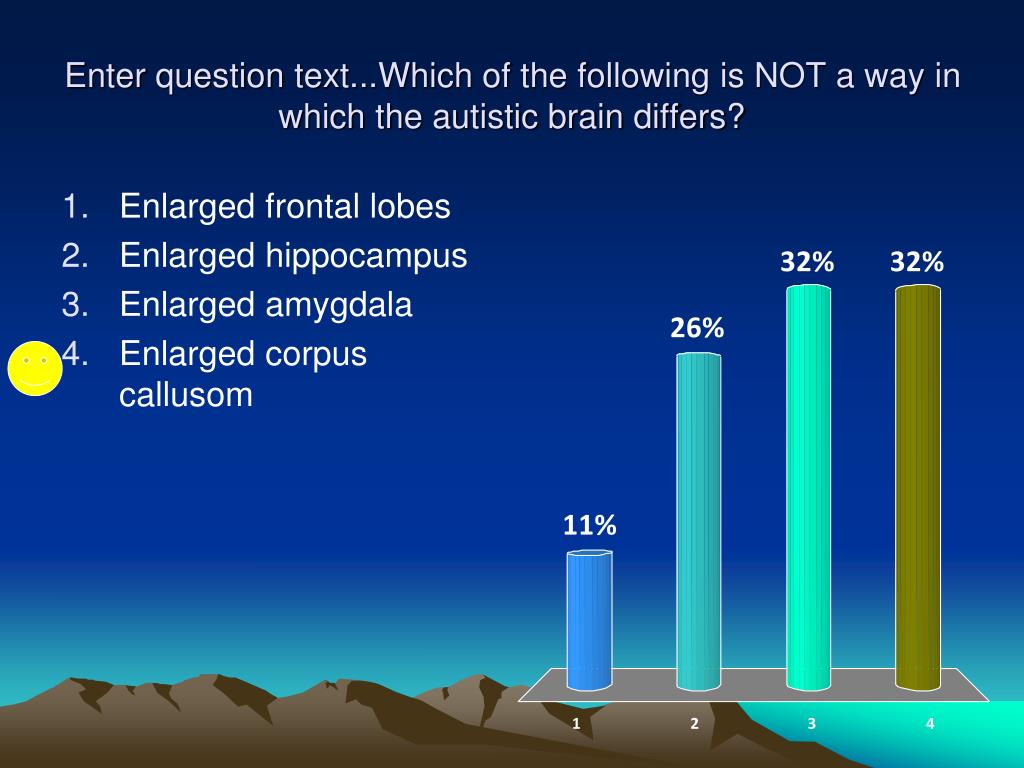 Enter question text...Which of the following is NOT a way in which the autistic brain differs?

1. Enlarged frontal lobes
2. Enlarged hippocampus
3. Enlarged amygdala
4. Enlarged corpus callusom

11%
26%
32%
32%

1
2
3
4